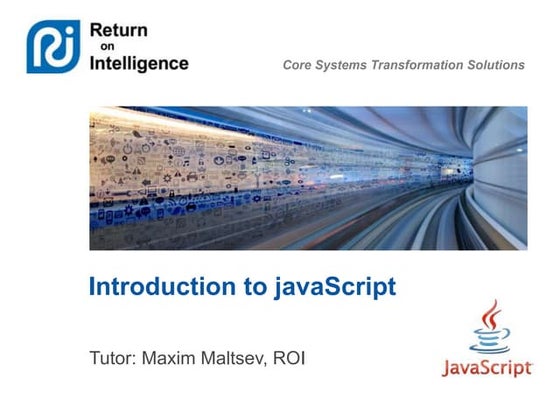 Return on Intelligence

Core Systems Transformation Solutions

Introduction to javaScript

Tutor: Maxim Maltsev, ROI

JavaScript